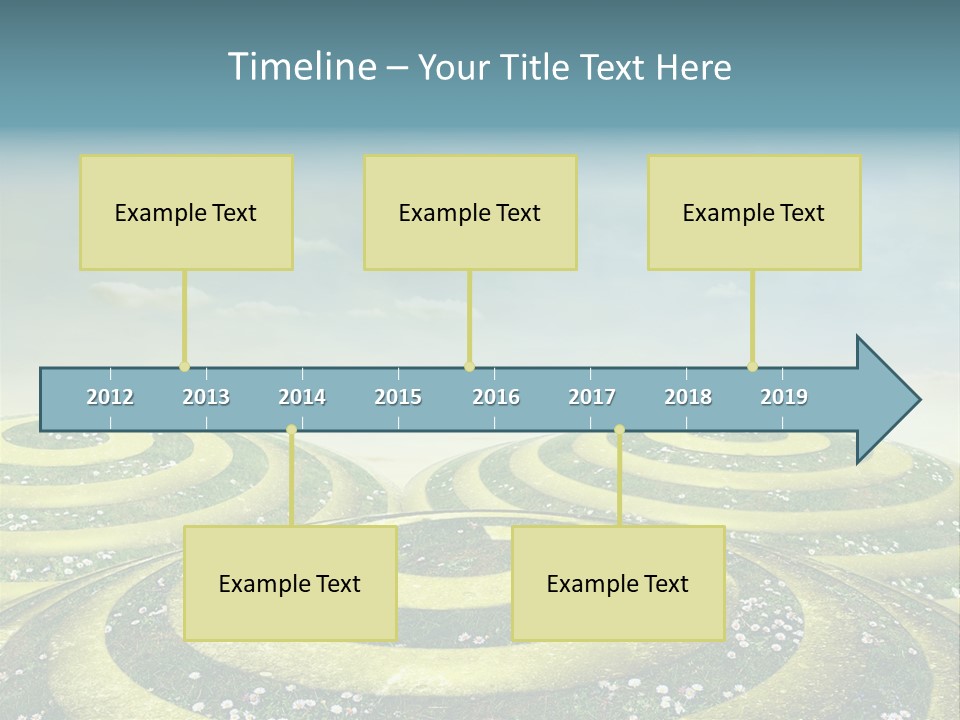 Timeline – Your Title Text Here

Example Text

Example Text

Example Text

2012 2013 2014 2015 2016 2017 2018 2019

Example Text

Example Text